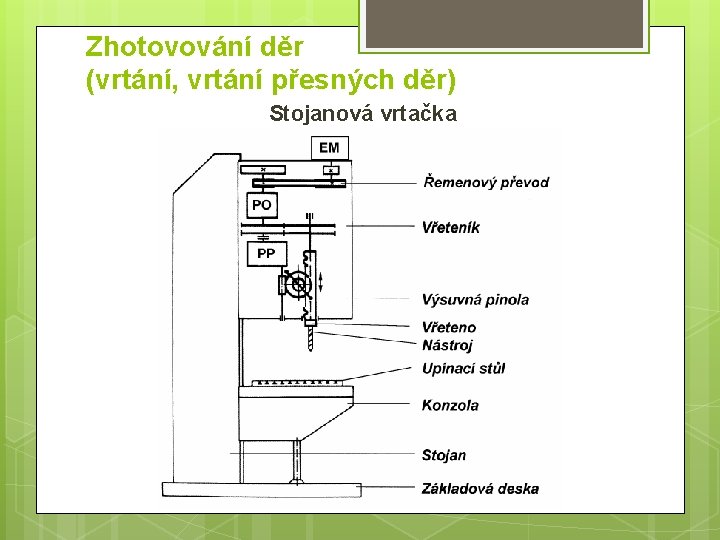 Zhotovování děr
(vrtání, vrtání přesných děr)

Stojanová vrtačka

EM

PO

PP

Řemenový převod

Vřeteník

Výsuvná pinola

Vřeteno

Nástroj

Upínací stůl

Konzola

Stojan

Základová deska